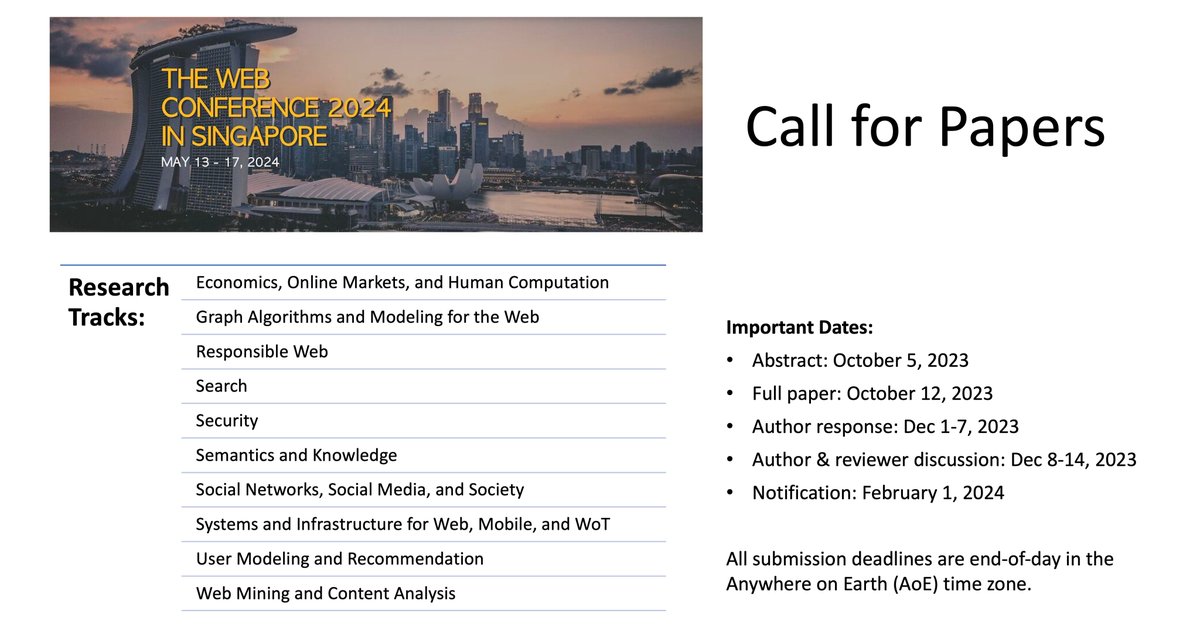 THE WEB CONFERENCE 2024 IN SINGAPORE
MAY 13 - 17, 2024

Call for Papers

Research Tracks:

Economics, Online Markets, and Human Computation
Graph Algorithms and Modeling for the Web
Responsible Web
Search
Security
Semantics and Knowledge
Social Networks, Social Media, and Society
Systems and Infrastructure for Web, Mobile, and WoT
User Modeling and Recommendation
Web Mining and Content Analysis

Important Dates:
• Abstract: October 5, 2023
• Full paper: October 12, 2023
• Author response: Dec 1-7, 2023
• Author & reviewer discussion: Dec 8-14, 2023
• Notification: February 1, 2024

All submission deadlines are end-of-day in the Anywhere on Earth (AoE) time zone.